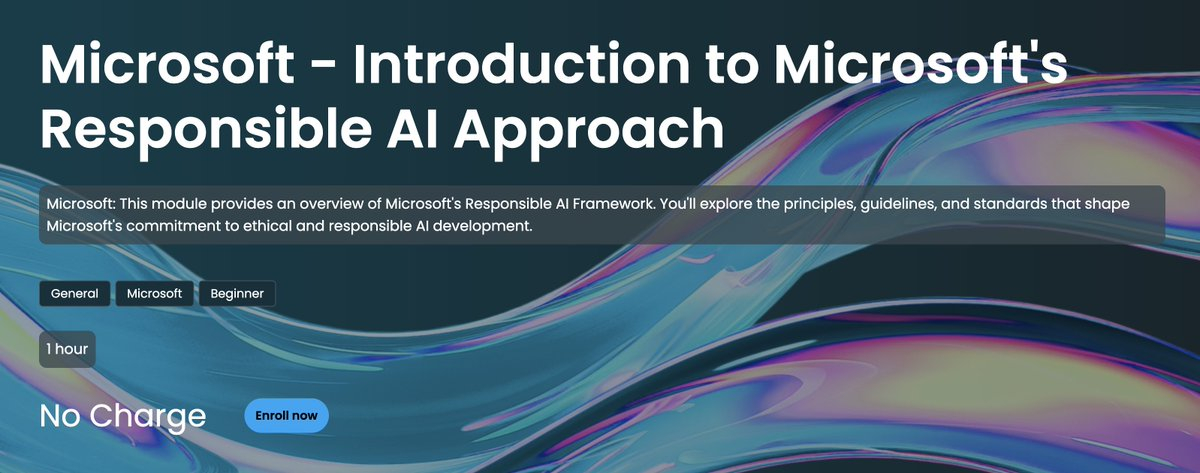 Microsoft - Introduction to Microsoft's Responsible AI Approach

Microsoft: This module provides an overview of Microsoft's Responsible AI Framework. You'll explore the principles, guidelines, and standards that shape Microsoft's commitment to ethical and responsible AI development.

General
Microsoft
Beginner

1 hour

No Charge

Enroll now